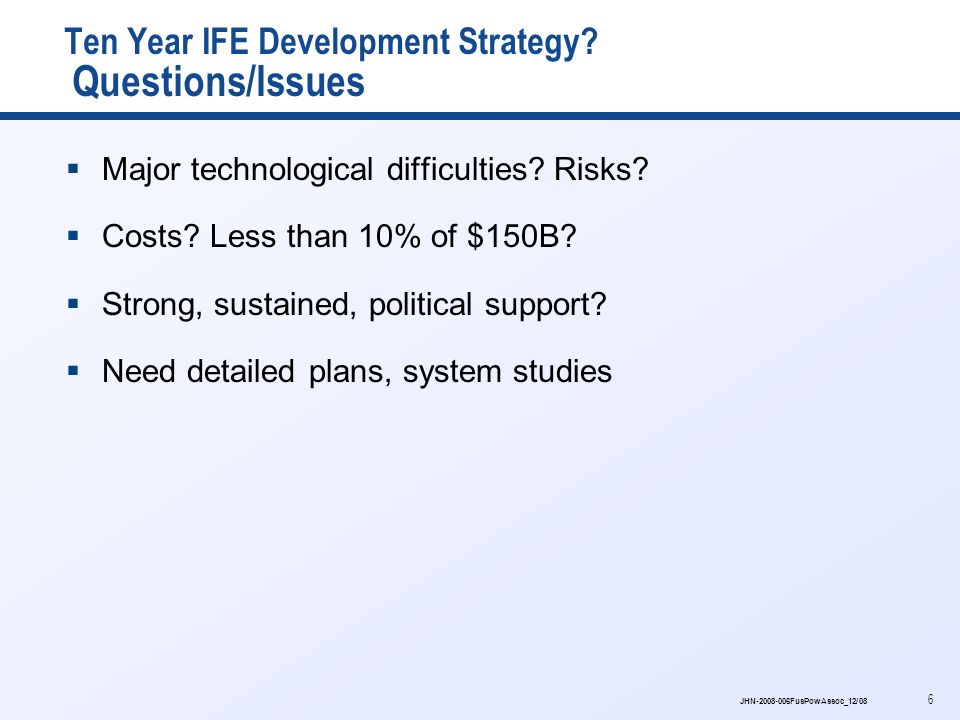 Ten Year IFE Development Strategy?
Questions/Issues

▪ Major technological difficulties? Risks?

▪ Costs? Less than 10% of \$150B?

▪ Strong, sustained, political support?

▪ Need detailed plans, system studies

JHN-2008-006FusPowAssoc_12/08

6